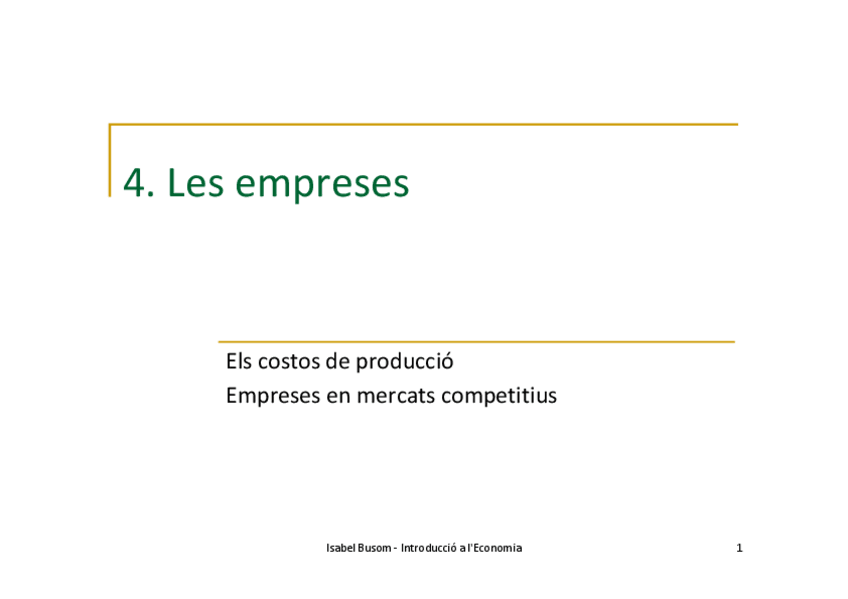 4. Les empreses

Els costos de producció
Empreses en mercats competitius

Isabel Busom - Introducció a l'Economia

1